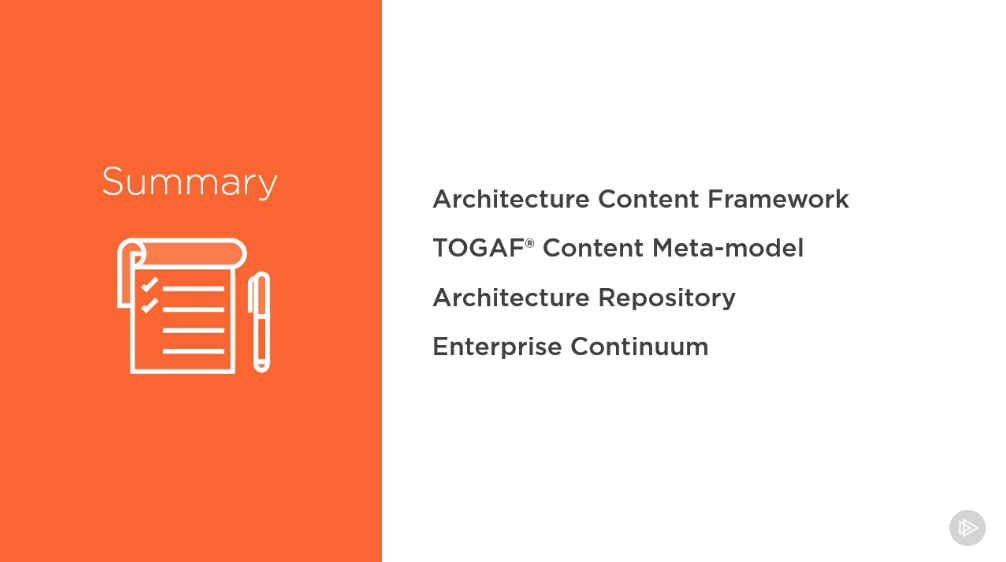 Summary

Architecture Content Framework

TOGAF® Content Meta-model

Architecture Repository

Enterprise Continuum